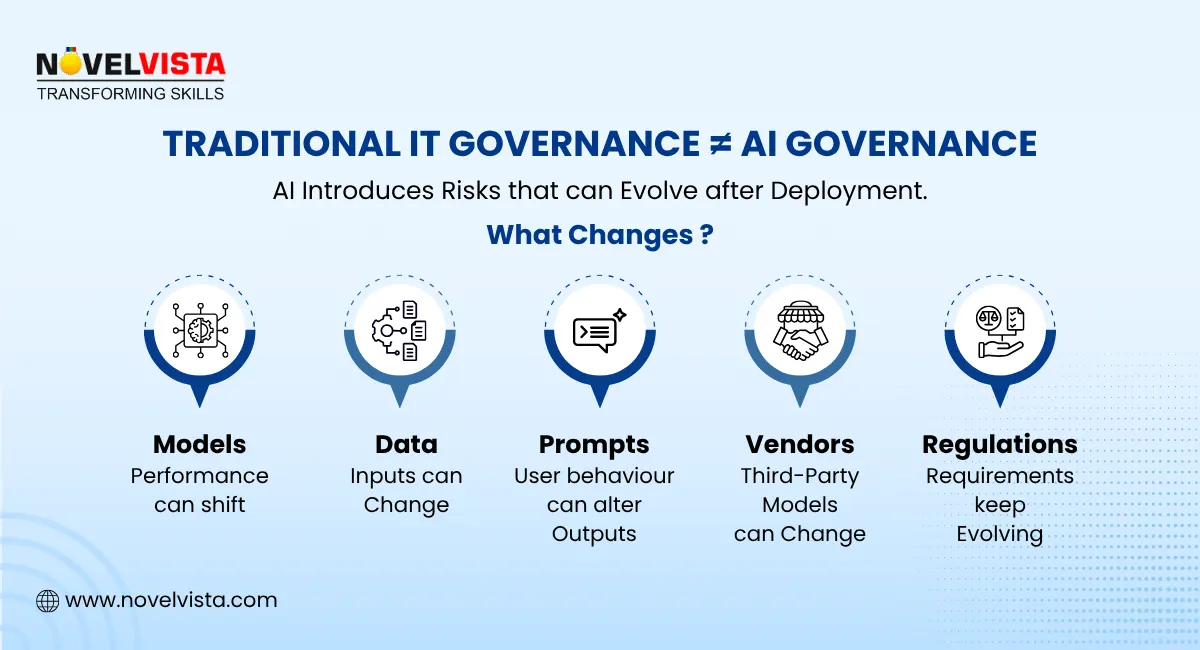 NOVELVISTA
TRANSFORMING SKILLS

TRADITIONAL IT GOVERNANCE ≠ AI GOVERNANCE

AI Introduces Risks that can Evolve after Deployment.

What Changes ?

Models
Performance can shift

Data
Inputs can Change

Prompts
User behaviour can alter Outputs

Vendors
Third-Party Models can Change

Regulations
Requirements keep Evolving

www.novelvista.com